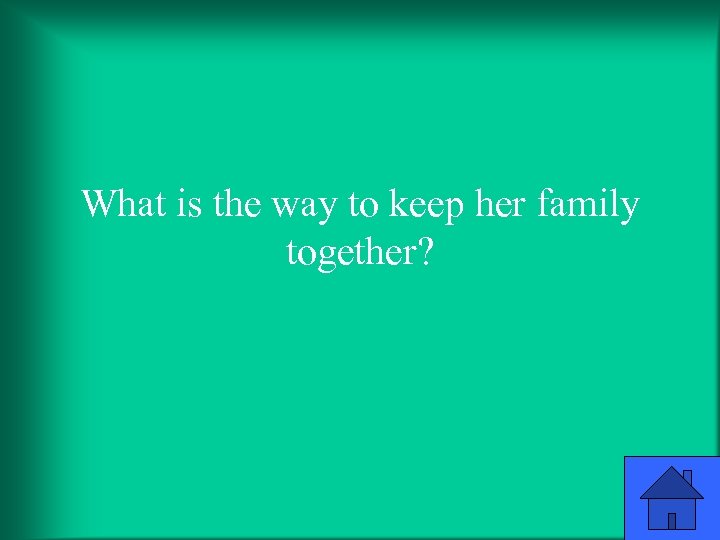 What is the way to keep her family together?